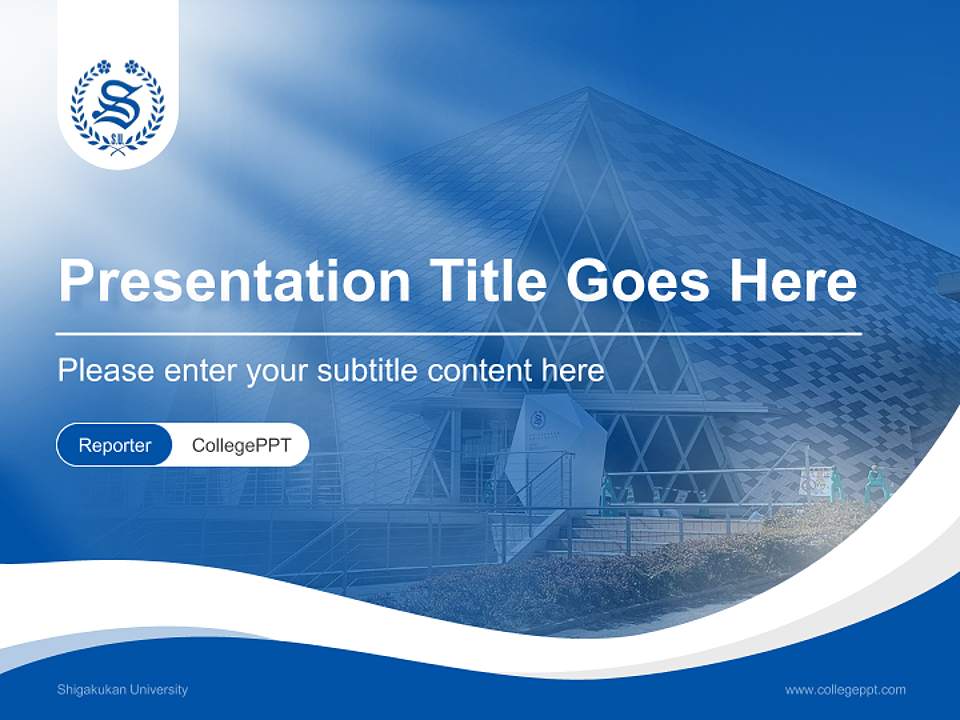 S
SU

Presentation Title Goes Here

Please enter your subtitle content here

Reporter CollegePPT

Shigakukan University

www.collegeppt.com